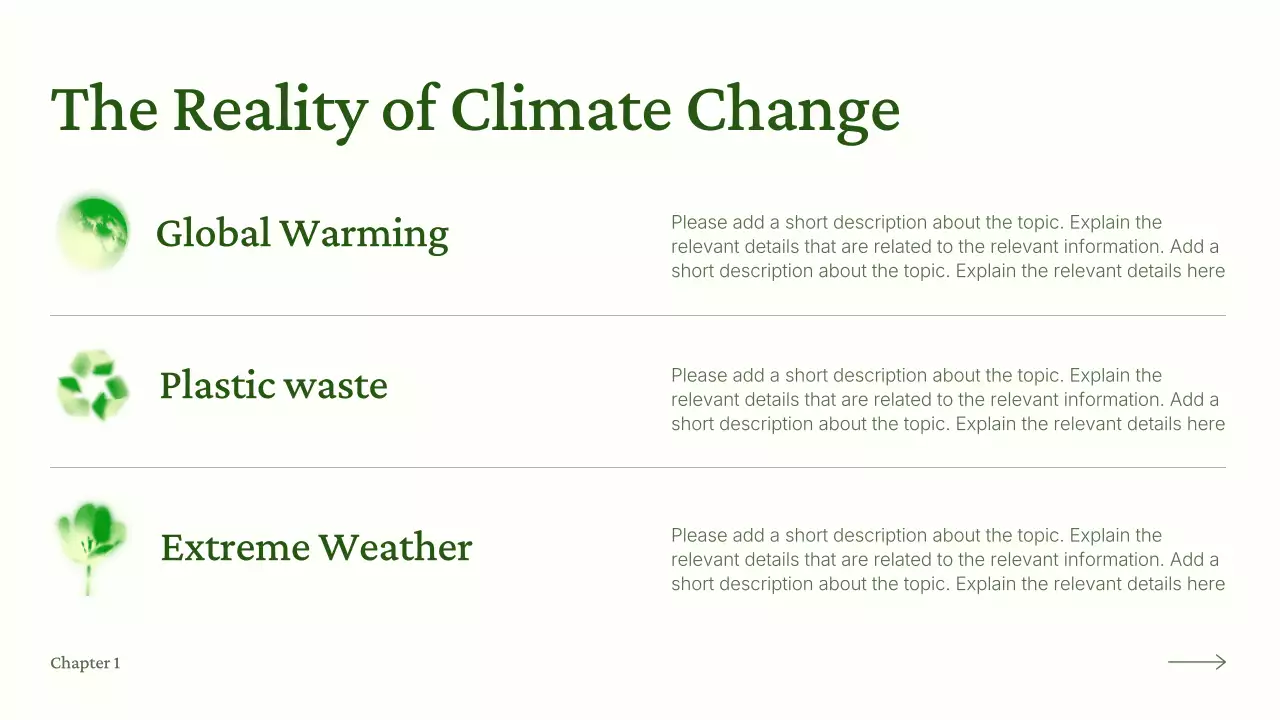 The Reality of Climate Change

Global Warming

Please add a short description about the topic. Explain the relevant details that are related to the relevant information. Add a short description about the topic. Explain the relevant details here

Plastic waste

Please add a short description about the topic. Explain the relevant details that are related to the relevant information. Add a short description about the topic. Explain the relevant details here

Extreme Weather

Please add a short description about the topic. Explain the relevant details that are related to the relevant information. Add a short description about the topic. Explain the relevant details here

Chapter 1